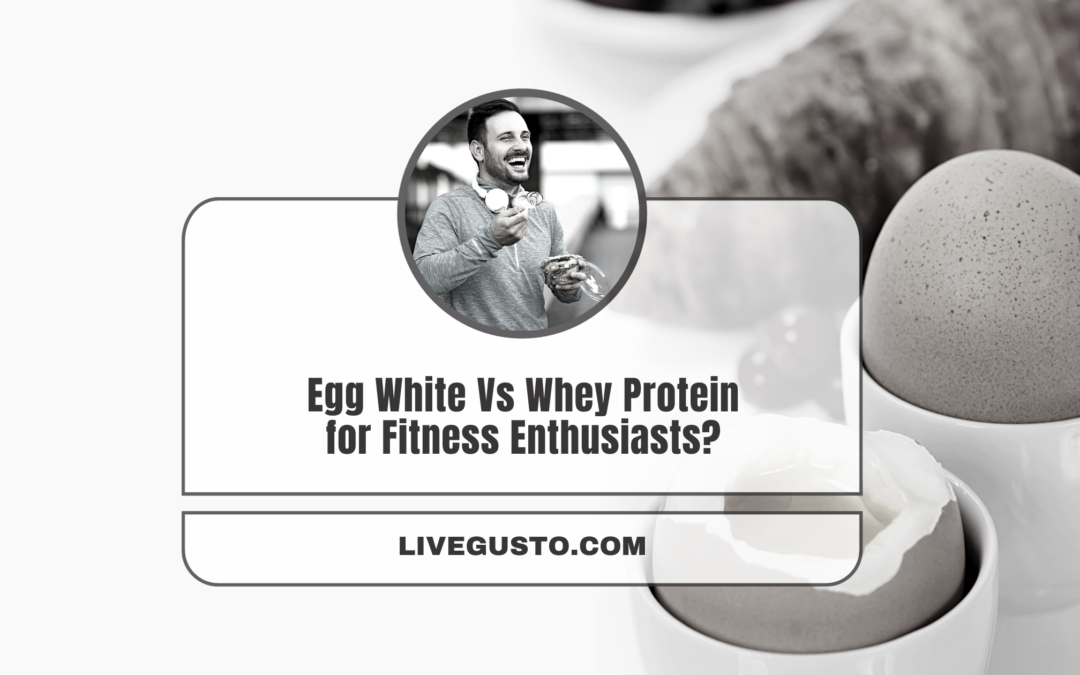 Egg White Vs Whey Protein for Fitness Enthusiasts?

LIVEGUSTO.COM